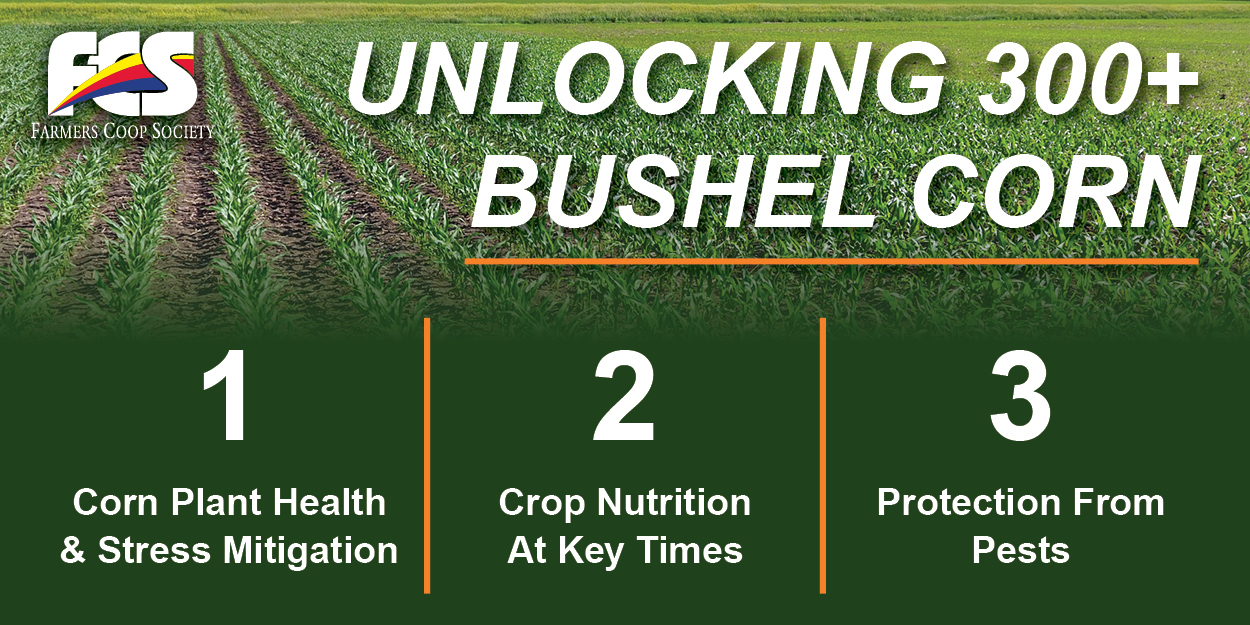 FCS
FARMERS COOP SOCIETY

UNLOCKING 300+ BUSHEL CORN

1
Corn Plant Health & Stress Mitigation

2
Crop Nutrition At Key Times

3
Protection From Pests